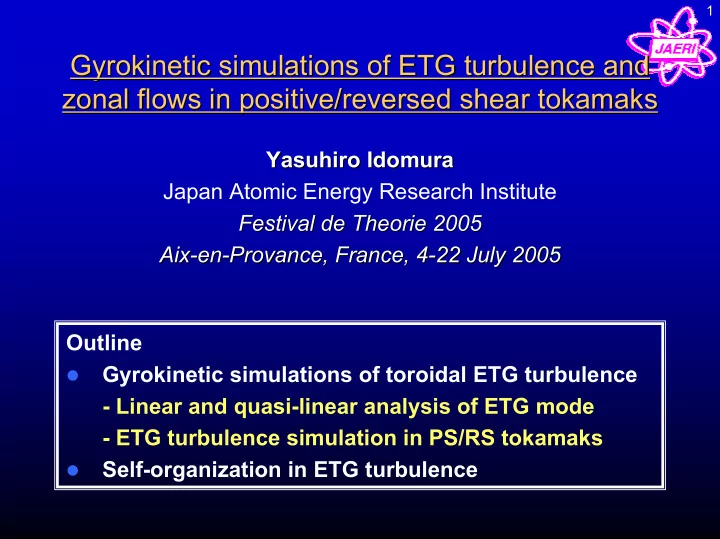 1

JAERI

Gyrokinetic simulations of ETG turbulence and zonal flows in positive/reversed shear tokamaks

Yasuhiro Idomura
Japan Atomic Energy Research Institute
Festival de Theorie 2005
Aix-en-Provance, France, 4-22 July 2005

Outline
● Gyrokinetic simulations of toroidal ETG turbulence
- Linear and quasi-linear analysis of ETG mode
- ETG turbulence simulation in PS/RS tokamaks
● Self-organization in ETG turbulence